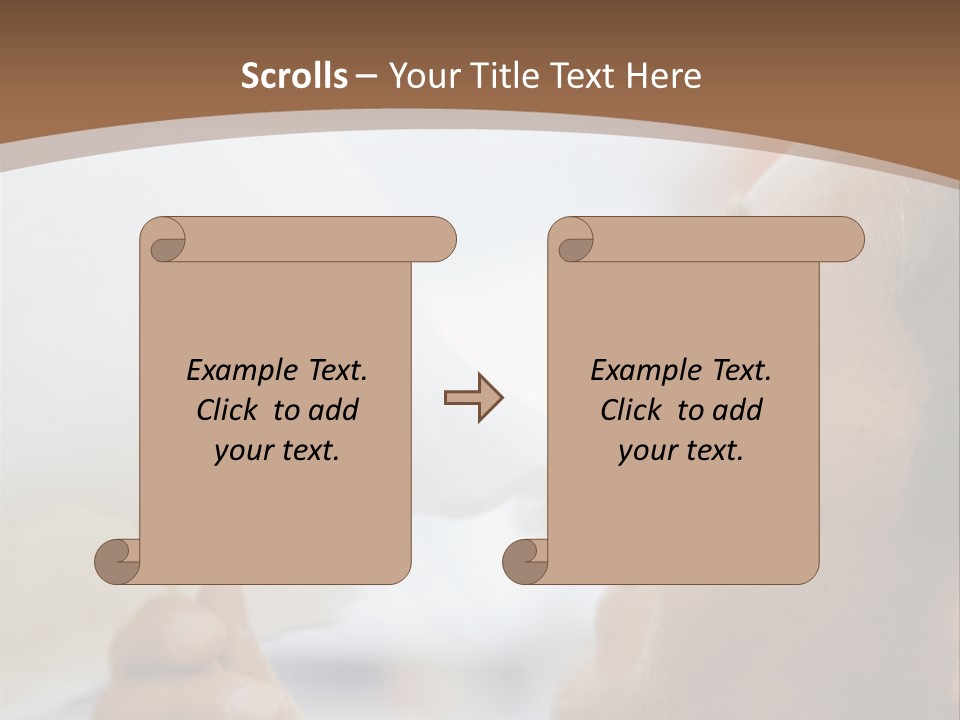 Scrolls – Your Title Text Here

Example Text. Click to add your text.

Example Text. Click to add your text.